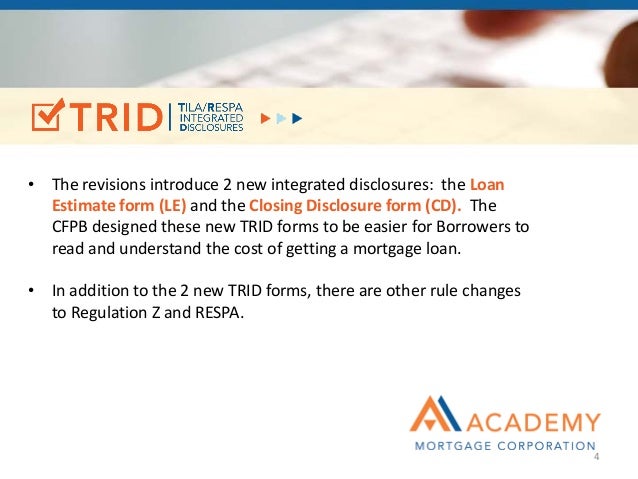 TRID | TILA/RESPA INTEGRATED DISCLOSURES

• The revisions introduce 2 new integrated disclosures: the Loan Estimate form (LE) and the Closing Disclosure form (CD). The CFPB designed these new TRID forms to be easier for Borrowers to read and understand the cost of getting a mortgage loan.

• In addition to the 2 new TRID forms, there are other rule changes to Regulation Z and RESPA.

ACADEMY
MORTGAGE CORPORATION

4